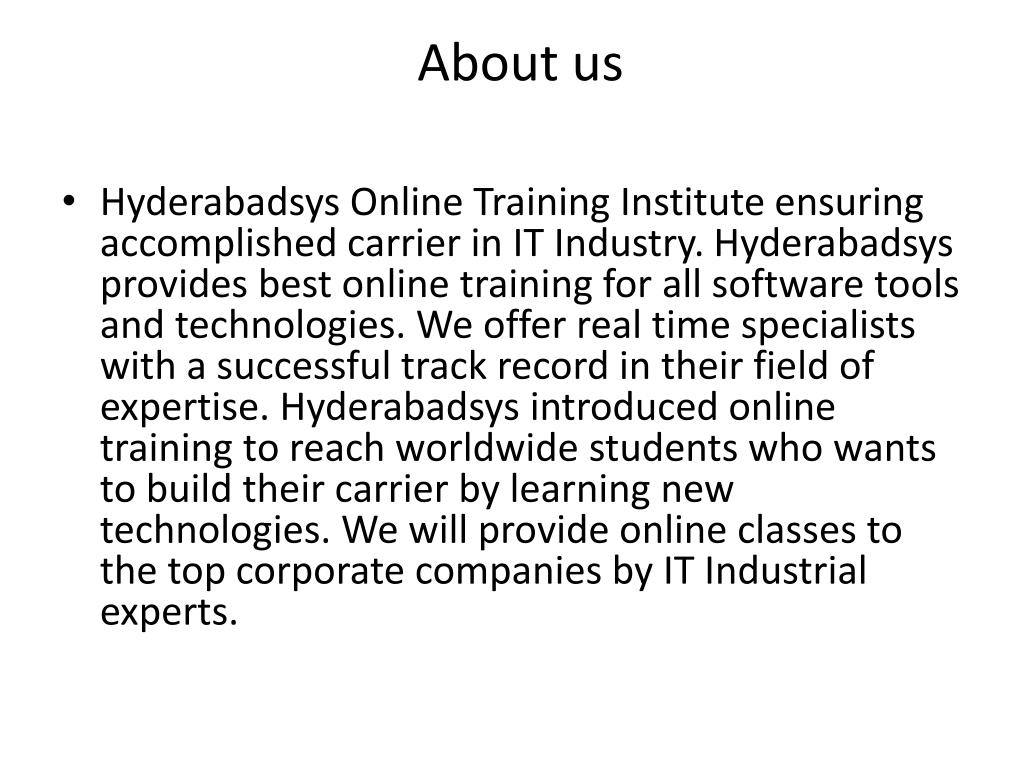 About us

• Hyderabadsys Online Training Institute ensuring accomplished carrier in IT Industry. Hyderabadsys provides best online training for all software tools and technologies. We offer real time specialists with a successful track record in their field of expertise. Hyderabadsys introduced online training to reach worldwide students who wants to build their carrier by learning new technologies. We will provide online classes to the top corporate companies by IT Industrial experts.